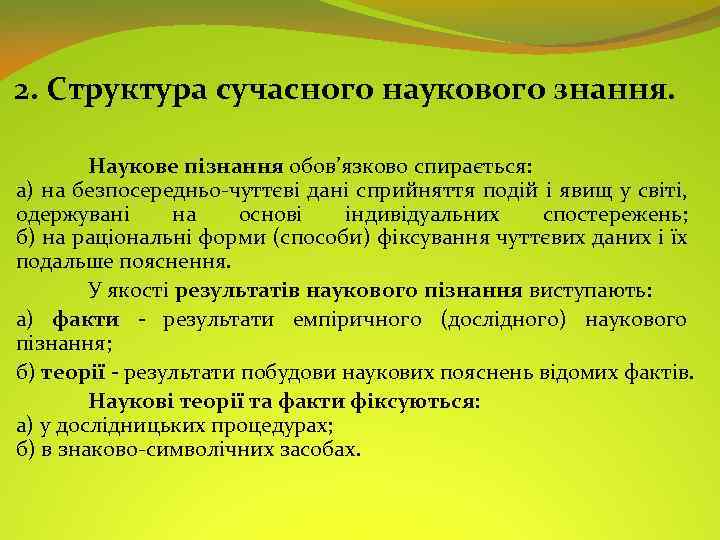 2. Структура сучасного наукового знання.

Наукове пізнання обов'язково спирається:
а) на безпосередньо-чуттєві дані сприйняття подій і явищ у світі, одержувані на основі індивідуальних спостережень;
б) на раціональні форми (способи) фіксування чуттєвих даних і їх подальше пояснення.

У якості результатів наукового пізнання виступають:
а) факти - результати емпіричного (дослідного) наукового пізнання;
б) теорії - результати побудови наукових пояснень відомих фактів.

Наукові теорії та факти фіксуються:
а) у дослідницьких процедурах;
б) в знаково-символічних засобах.